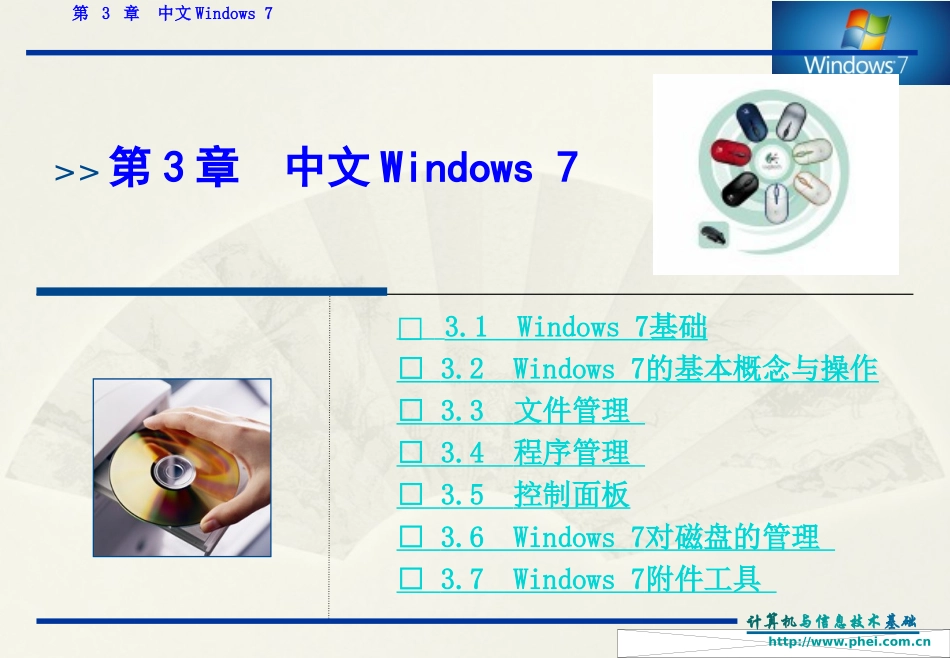 第 3 章 中文Windows 7

Windows 7

>>第3章 中文Windows 7

□ 3.1 Windows 7基础
□ 3.2 Windows 7的基本概念与操作
□ 3.3 文件管理
□ 3.4 程序管理
□ 3.5 控制面板
□ 3.6 Windows 7对磁盘的管理
□ 3.7 Windows 7附件工具

计算机与信息技术基础
http://www.phei.com.cn